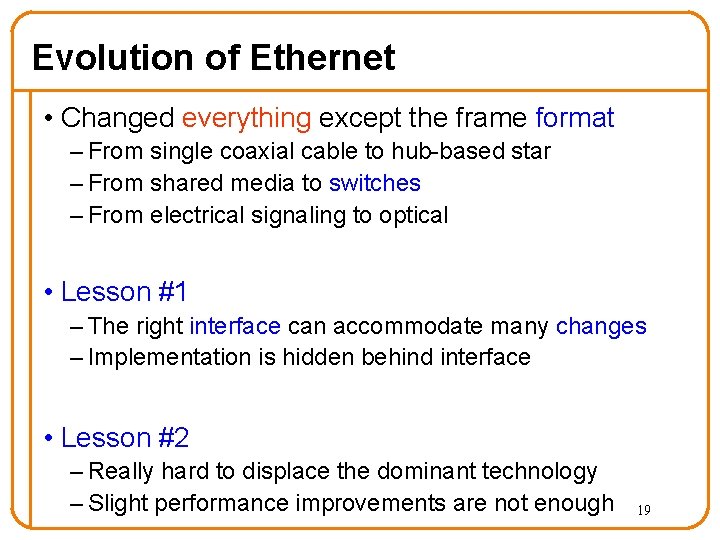 Evolution of Ethernet

• Changed everything except the frame format
– From single coaxial cable to hub-based star
– From shared media to switches
– From electrical signaling to optical

• Lesson #1
– The right interface can accommodate many changes
– Implementation is hidden behind interface

• Lesson #2
– Really hard to displace the dominant technology
– Slight performance improvements are not enough

19